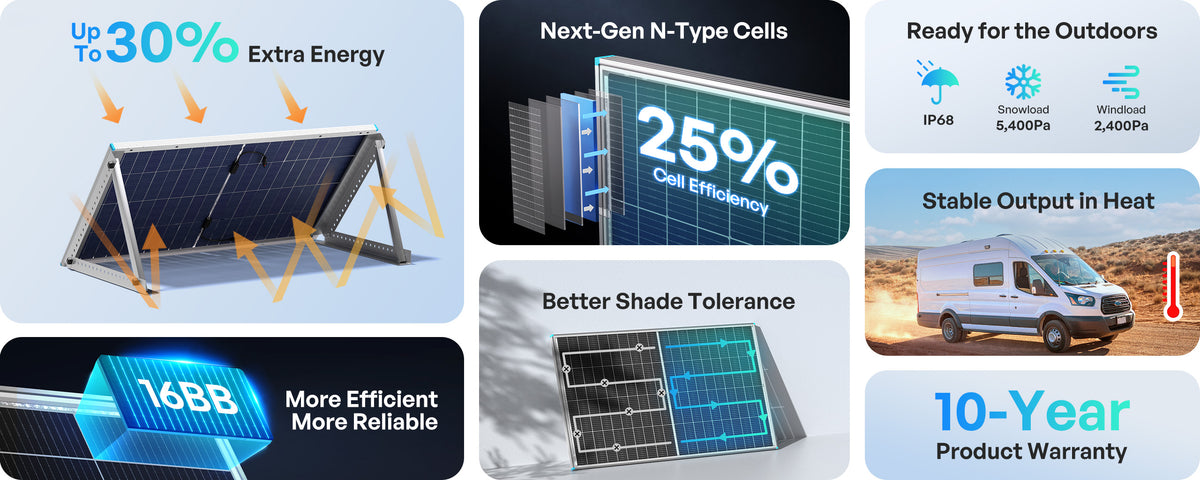 Up To 30% Extra Energy

16BB

More Efficient
More Reliable

Next-Gen N-Type Cells

25%
Cell Efficiency

Better Shade Tolerance

Ready for the Outdoors

IP68

Snowload
5,400Pa

Windload
2,400Pa

Stable Output in Heat

10-Year
Product Warranty